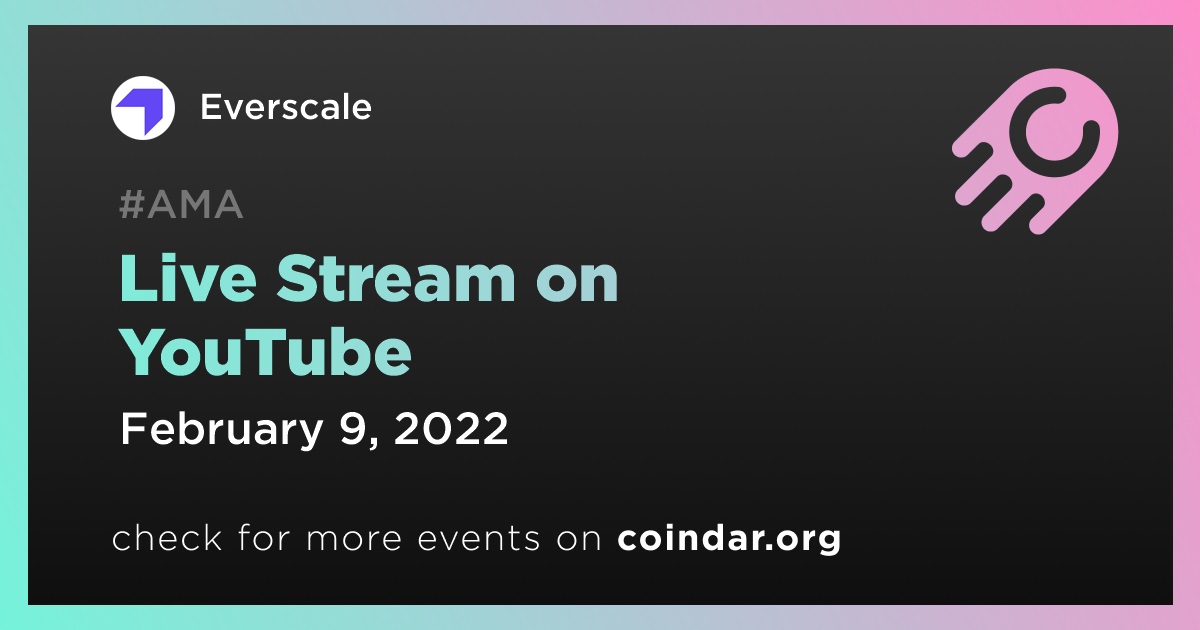 Everscale

#AMA

Live Stream on YouTube

February 9, 2022

check for more events on coindar.org